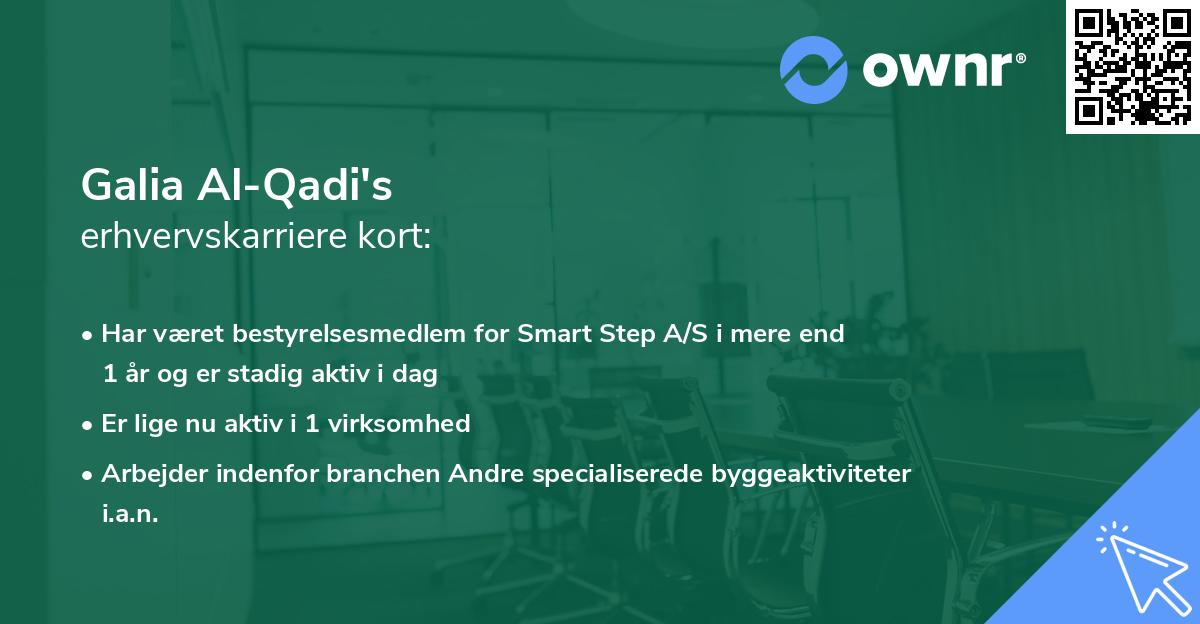 ownr®

Galia Al-Qadi's
erhvervskarriere kort:

• Har været bestyrelsesmedlem for Smart Step A/S i mere end 1 år og er stadig aktiv i dag
• Er lige nu aktiv i 1 virksomhed
• Arbejder indenfor branchen Andre specialiserede byggeaktiviteter i.a.n.